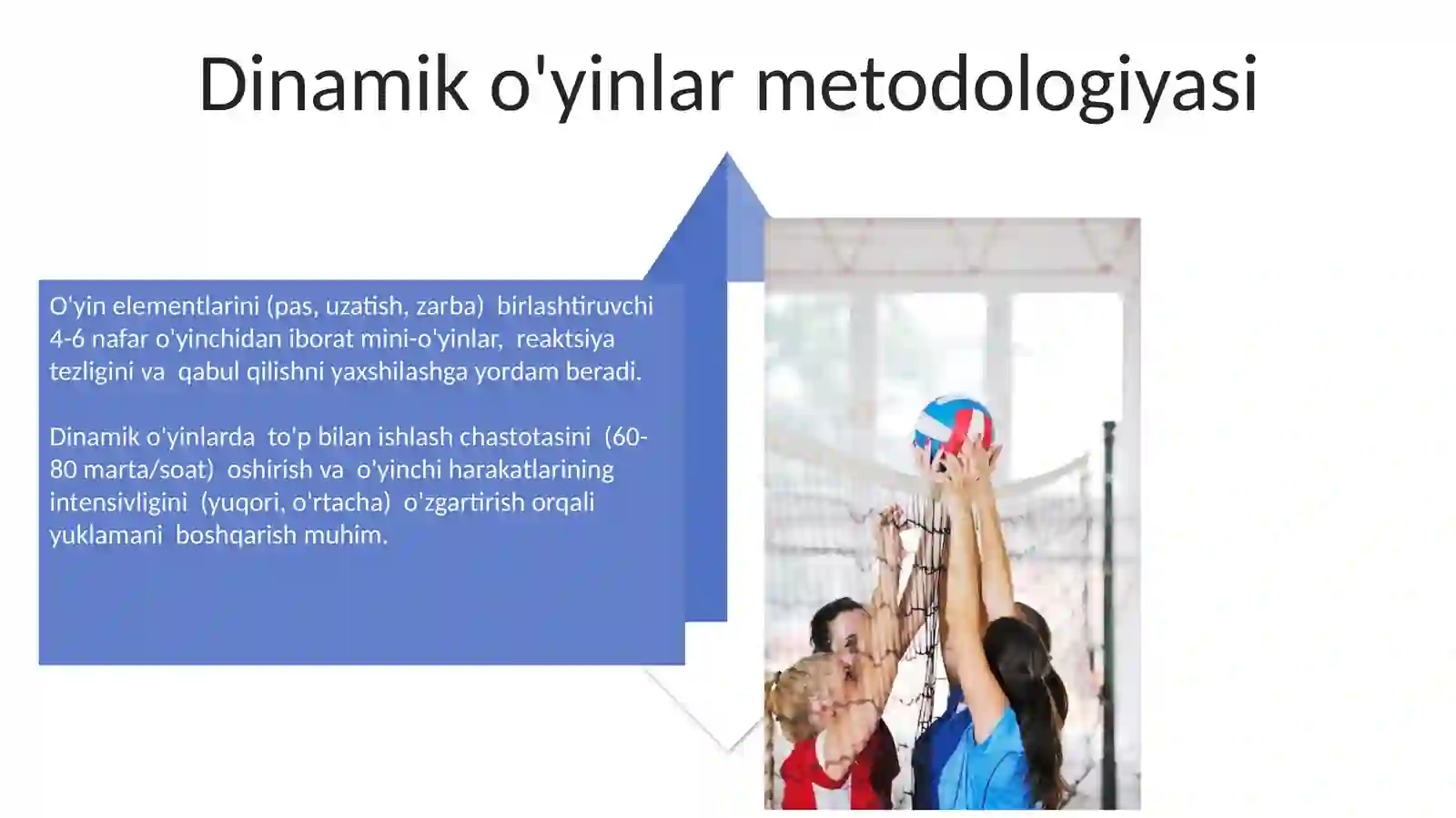 Dinamik o'yinlar metodologiyasi

O'yin elementlarini (pas, uzatish, zarba) birlashtiruvchi 4-6 nafar o'yinchidan iborat mini-o'yinlar, reaktsiya tezligini va qabul qilishni yaxshilashga yordam beradi.

Dinamik o'yinlarda to'p bilan ishlash chastotasini (60-80 marta/soat) oshirish va o'yinchi harakatlarining intensivligini (yuqori, o'rtacha) o'zgartirish orqali yuklamani boshqarish muhim.